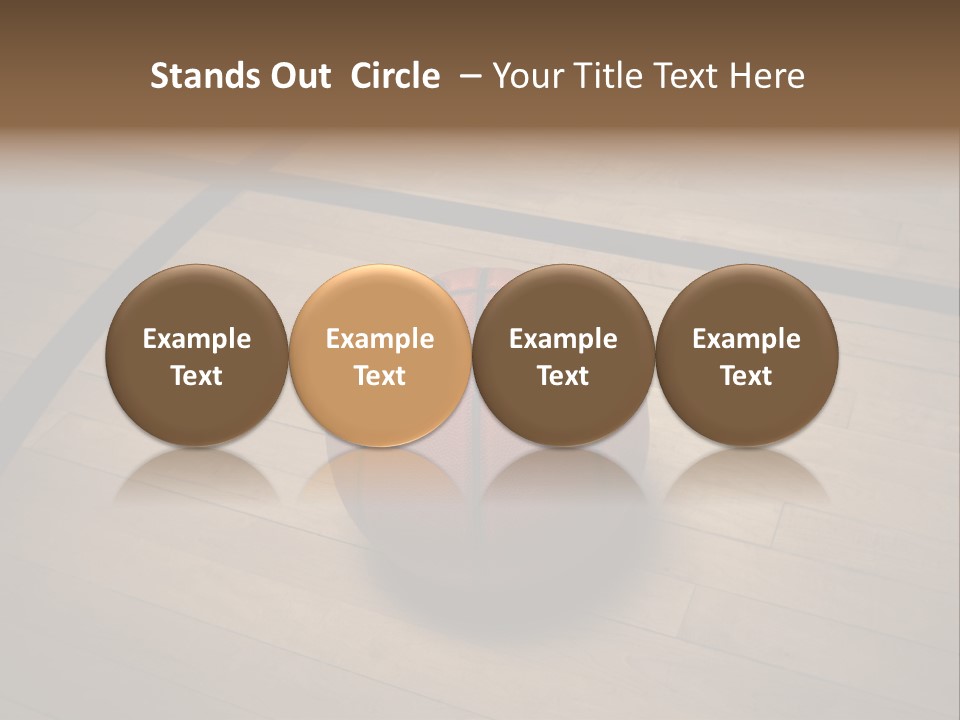 Stands Out Circle – Your Title Text Here

Example Text

Example Text

Example Text

Example Text